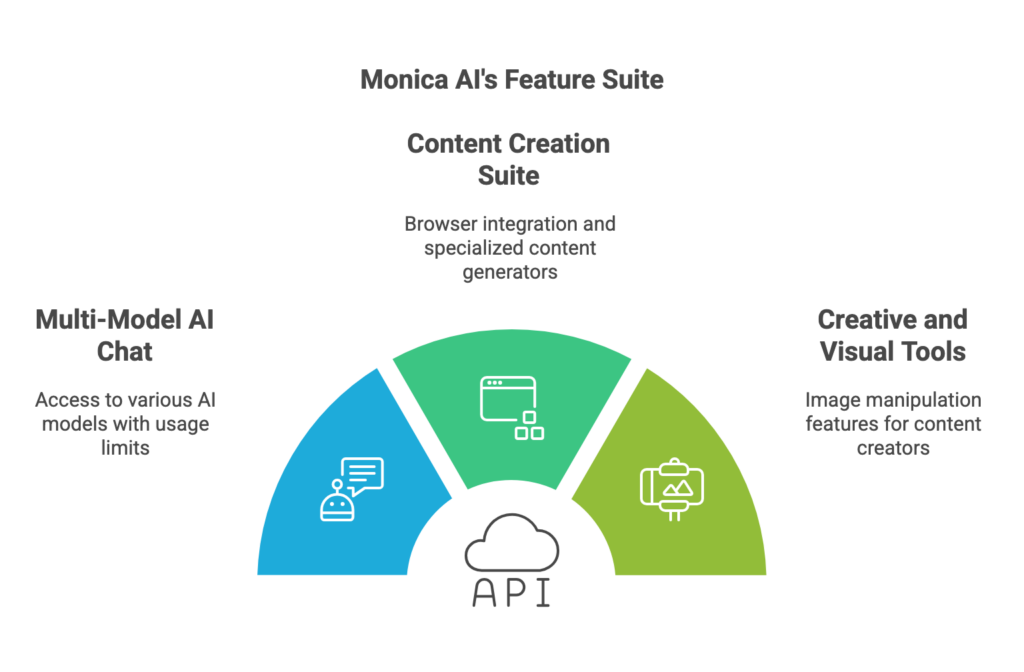 Monica AI's Feature Suite

Content Creation Suite

Browser integration and specialized content generators

Multi-Model AI Chat

Access to various AI models with usage limits

Creative and Visual Tools

Image manipulation features for content creators

API